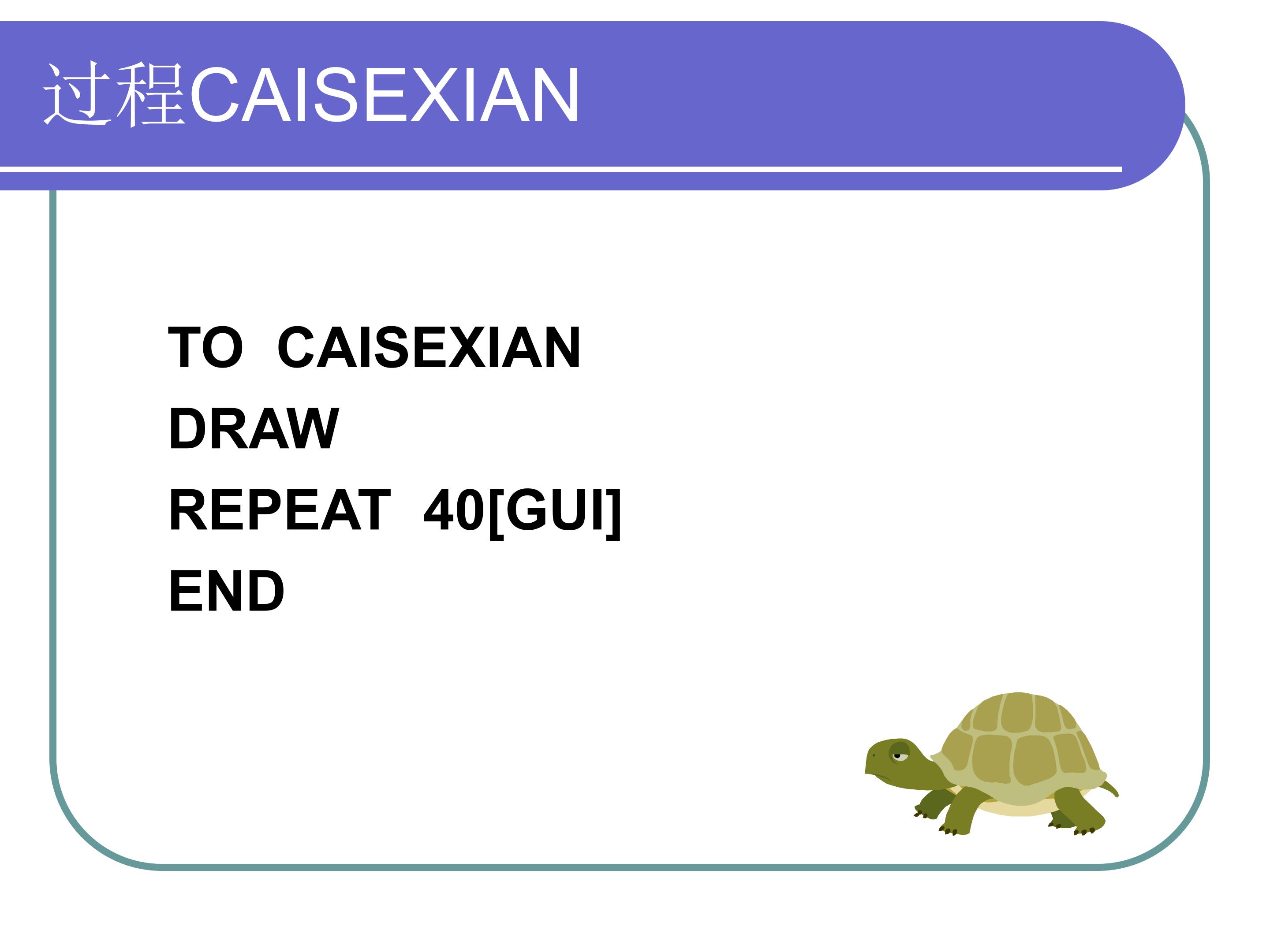 过程CAISEXIAN

TO  CAISEXIAN
DRAW
REPEAT  40[GUI]
END